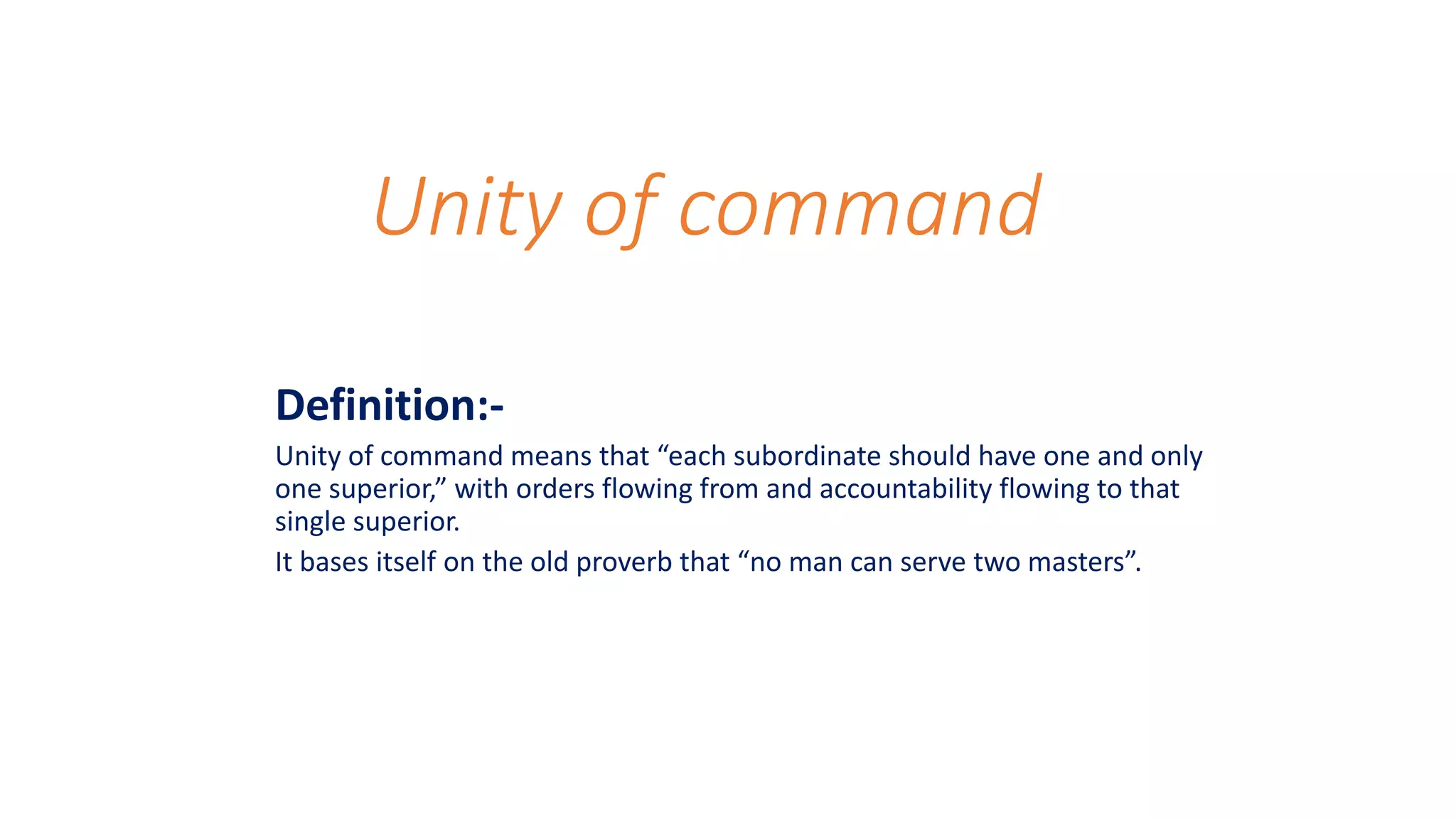 Unity of command

Definition:-

Unity of command means that “each subordinate should have one and only one superior,” with orders flowing from and accountability flowing to that single superior.

It bases itself on the old proverb that “no man can serve two masters”.